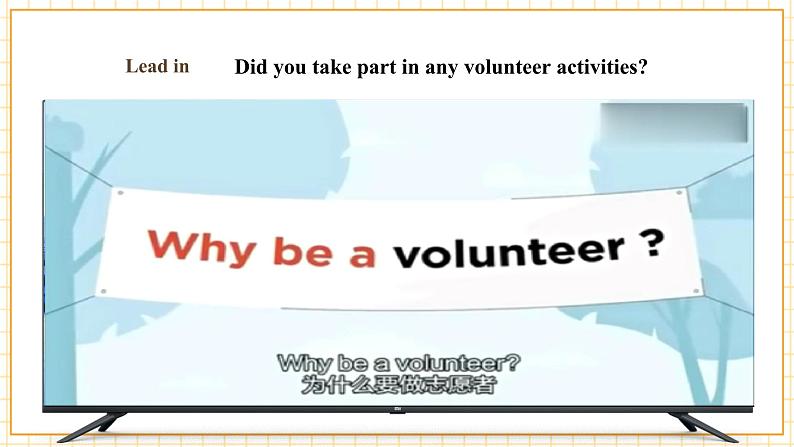 Lead in

Did you take part in any volunteer activities?

Why be a volunteer ?

Why be a volunteer?
为什么要做志愿者